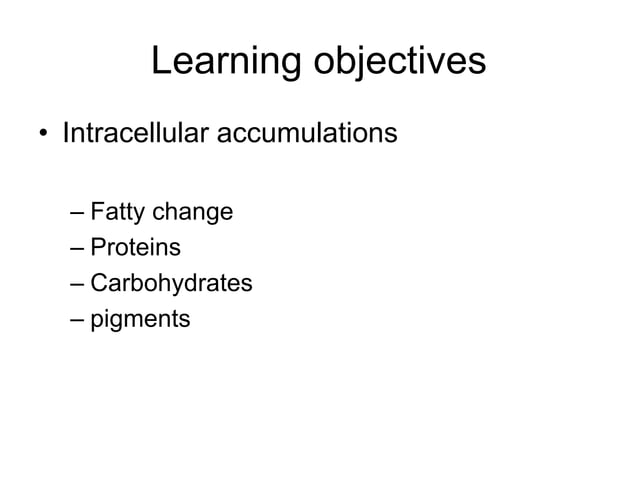 Learning objectives

• Intracellular accumulations

– Fatty change
– Proteins
– Carbohydrates
– pigments